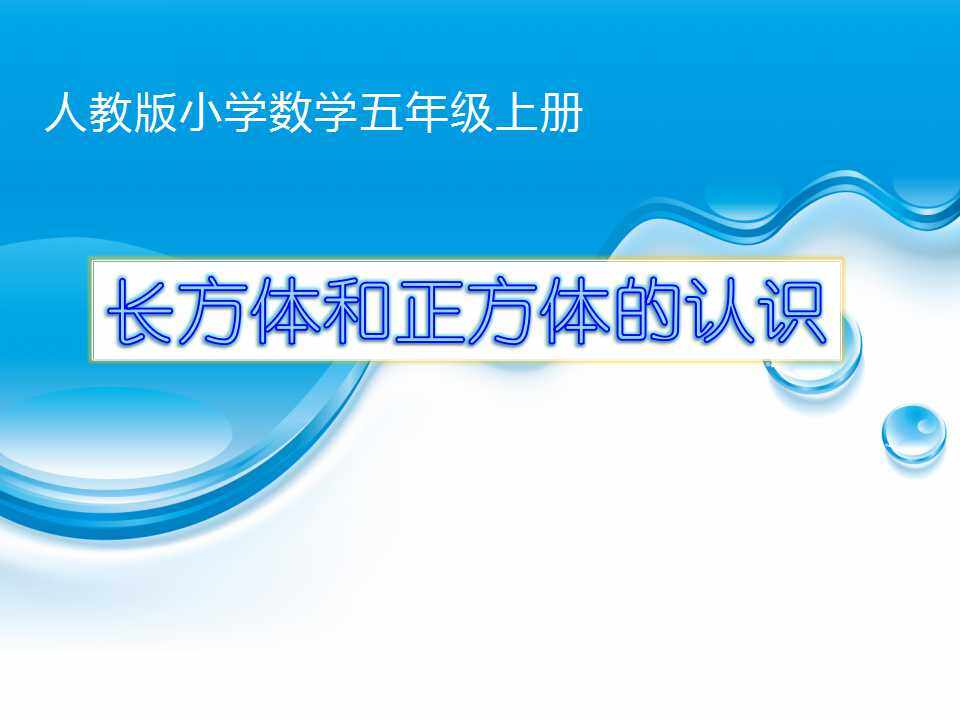 人教版小学数学五年级上册

长方体和正方体的认识